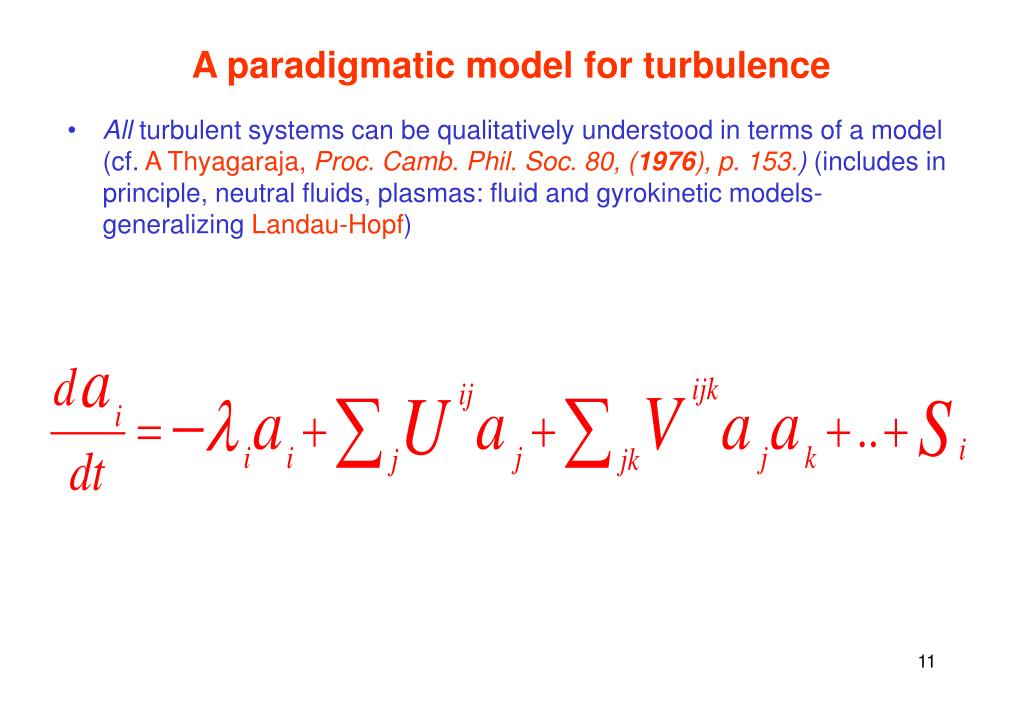 A paradigmatic model for turbulence

• All turbulent systems can be qualitatively understood in terms of a model (cf. A Thyagaraja, Proc. Camb. Phil. Soc. 80, (1976), p. 153.) (includes in principle, neutral fluids, plasmas: fluid and gyrokinetic models-generalizing Landau-Hopf)

$\frac{da_i}{dt} = -\lambda_i a_i + \sum_j U^{ij} a_j + \sum_{jk} V^{ijk} a_j a_k + .. + S_i$

11